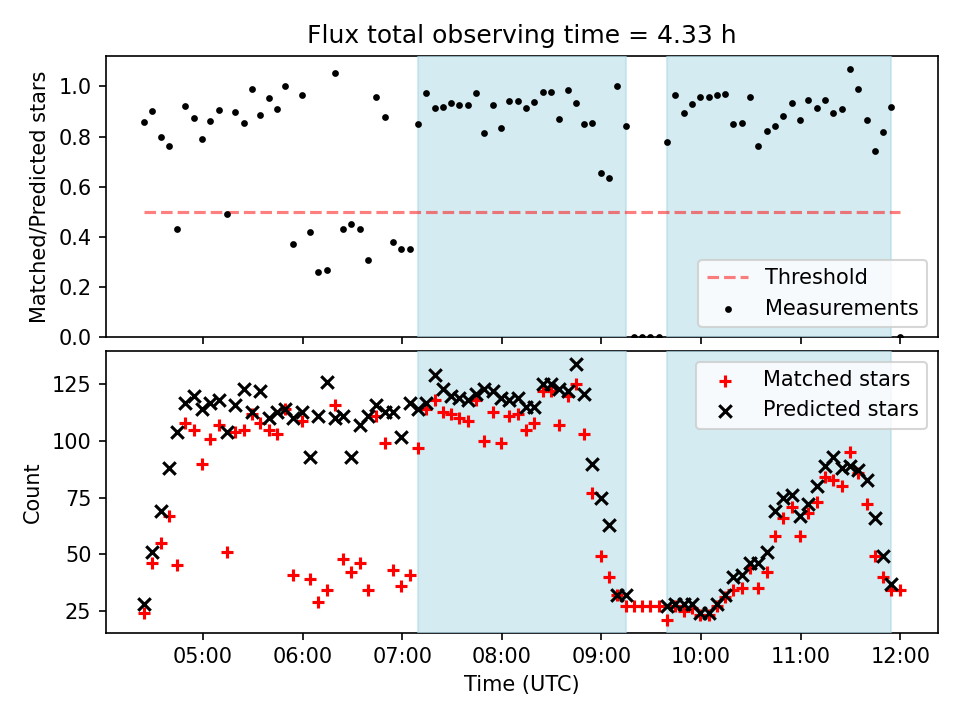 Flux total observing time = 4.33 h

Matched/Predicted stars

1.0
0.8
0.6
0.4
0.2
0.0

Threshold
Measurements

Count

125
100
75
50
25

Matched stars
Predicted stars

05:00
06:00
07:00
08:00
09:00
10:00
11:00
12:00

Time (UTC)